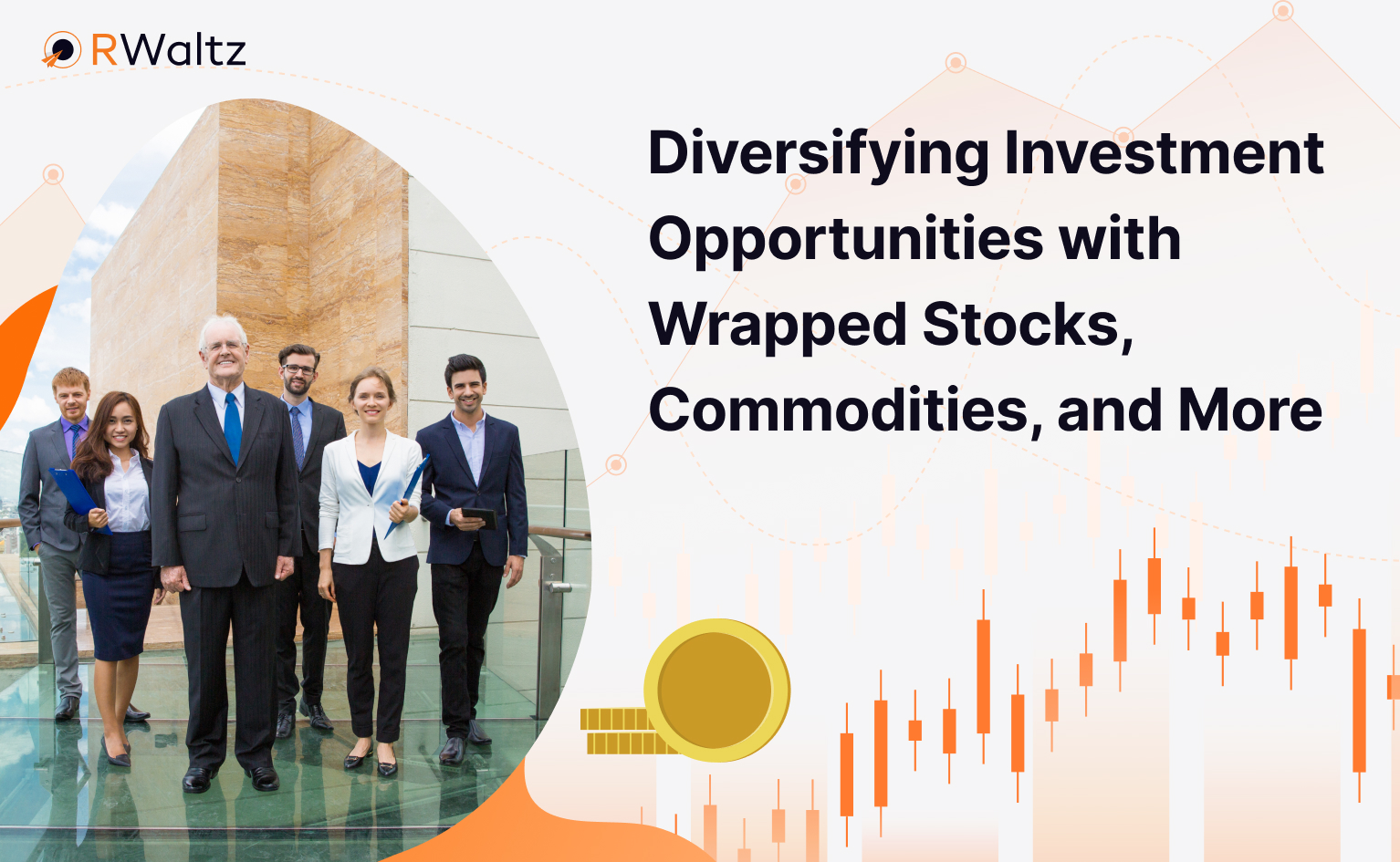 RWaltz

Diversifying Investment Opportunities with Wrapped Stocks, Commodities, and More